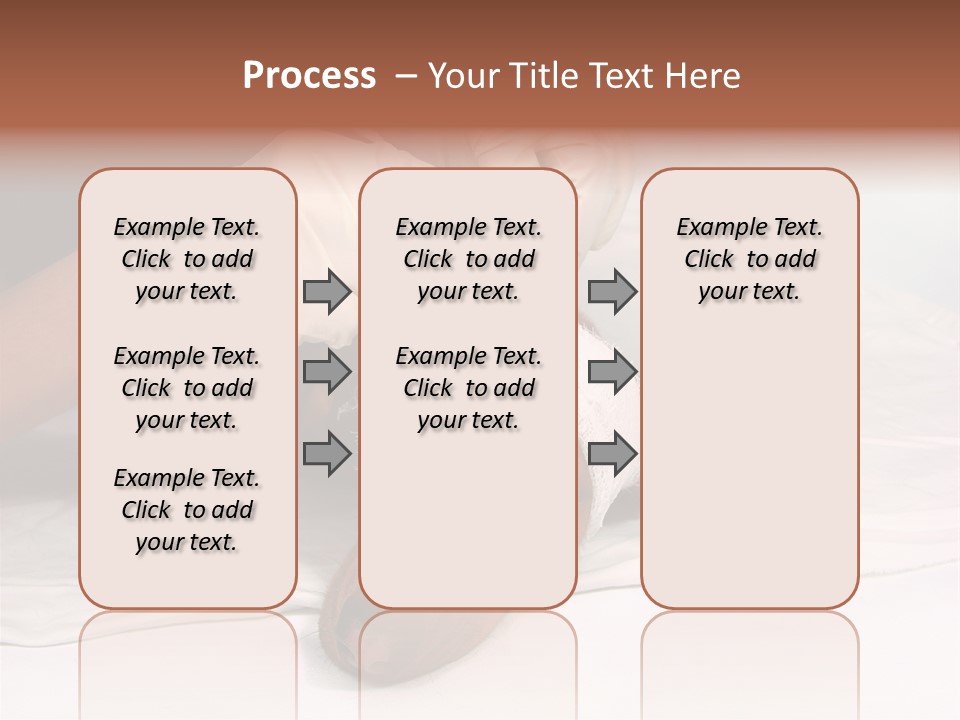 Process – Your Title Text Here

Example Text. Click to add your text.

Example Text. Click to add your text.

Example Text. Click to add your text.

Example Text. Click to add your text.

Example Text. Click to add your text.

Example Text. Click to add your text.